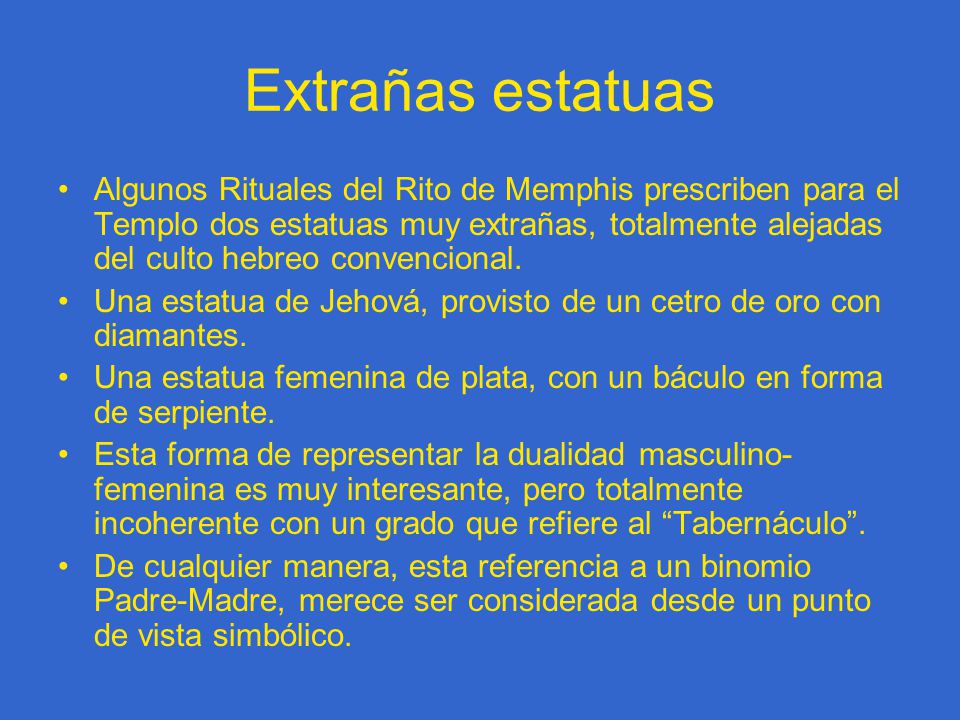 Extrañas estatuas

• Algunos Rituales del Rito de Memphis prescriben para el Templo dos estatuas muy extrañas, totalmente alejadas del culto hebreo convencional.
• Una estatua de Jehová, provisto de un cetro de oro con diamantes.
• Una estatua femenina de plata, con un báculo en forma de serpiente.
• Esta forma de representar la dualidad masculino-femenina es muy interesante, pero totalmente incoherente con un grado que refiere al “Tabernáculo”.
• De cualquier manera, esta referencia a un binomio Padre-Madre, merece ser considerada desde un punto de vista simbólico.